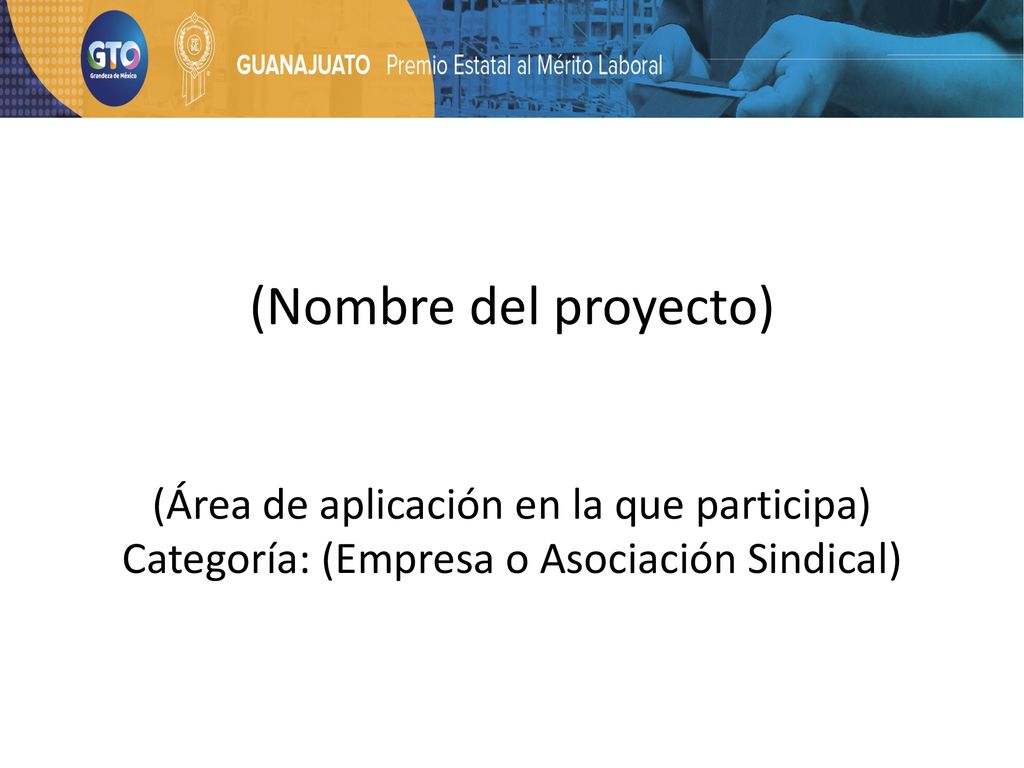 GTO
Grandeza de México

GUANAJUATO Premio Estatal al Mérito Laboral

(Nombre del proyecto)

(Área de aplicación en la que participa)
Categoría: (Empresa o Asociación Sindical)